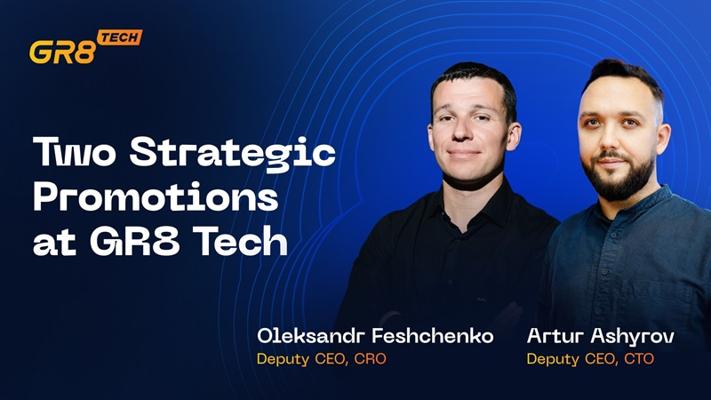 GR8 TECH

Two Strategic Promotions at GR8 Tech

Oleksandr Feshchenko
Deputy CEO, CRO

Artur Ashyrov
Deputy CEO, CTO